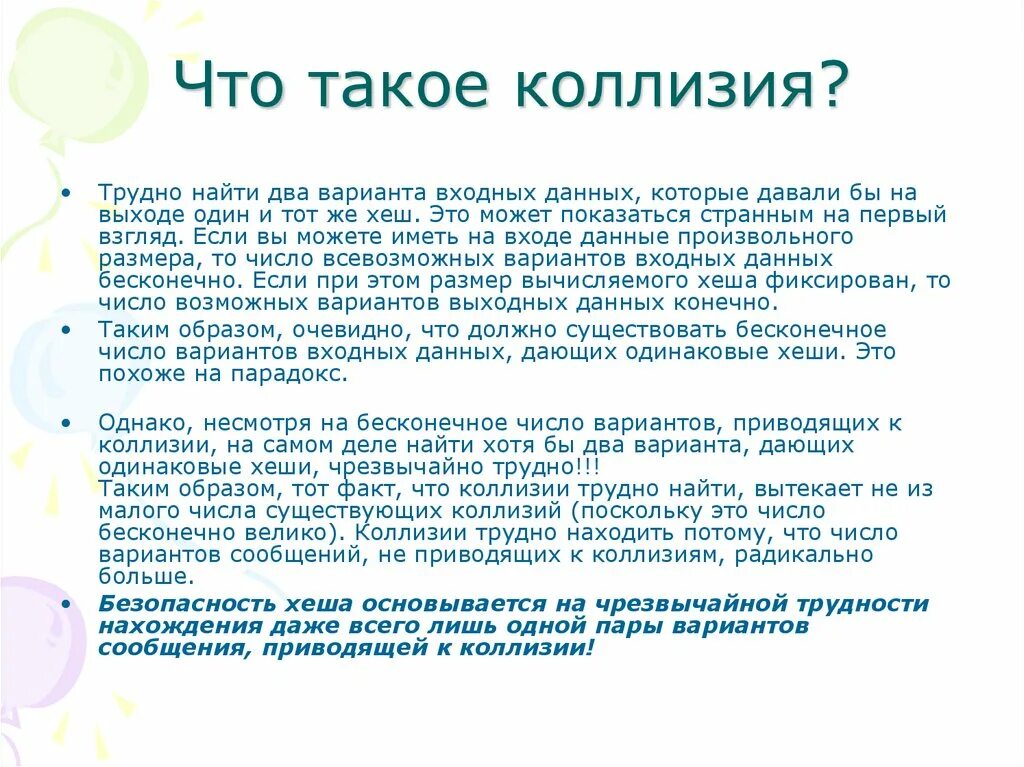 Что такое коллизия?

• Трудно найти два варианта входных данных, которые давали бы на выходе один и тот же хеш. Это может показаться странным на первый взгляд. Если вы можете иметь на входе данные произвольного размера, то число всевозможных вариантов входных данных бесконечно. Если при этом размер вычисляемого хеша фиксирован, то число возможных вариантов выходных данных конечно.

• Таким образом, очевидно, что должно существовать бесконечное число вариантов входных данных, дающих одинаковые хеши. Это похоже на парадокс.

• Однако, несмотря на бесконечное число вариантов, приводящих к коллизии, на самом деле найти хотя бы два варианта, дающих одинаковые хеши, чрезвычайно трудно!!!
Таким образом, тот факт, что коллизии трудно найти, вытекает не из малого числа существующих коллизий (поскольку это число бесконечно велико). Коллизии трудно находить потому, что число вариантов сообщений, не приводящих к коллизиям, радикально больше.

• Безопасность хеша основывается на чрезвычайной трудности нахождения даже всего лишь одной пары вариантов сообщения, приводящей к коллизии!